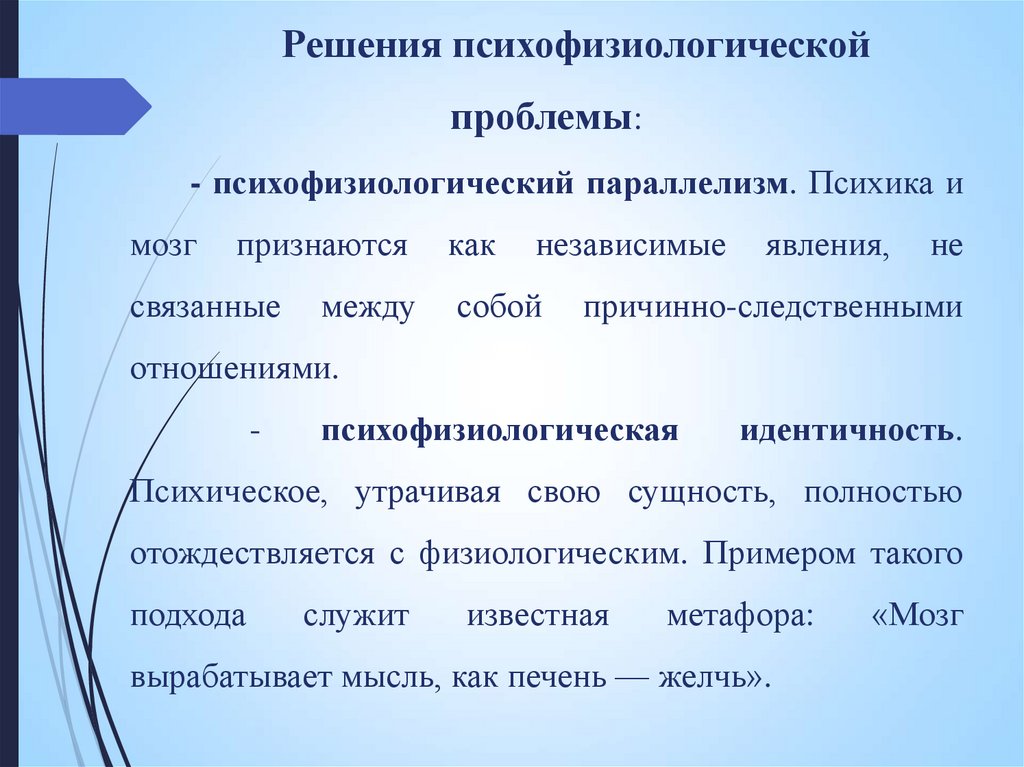 Решения психофизиологической проблемы:

- психофизиологический параллелизм. Психика и мозг признаются как независимые явления, не связанные между собой причинно-следственными отношениями.

- психофизиологическая идентичность. Психическое, утрачивая свою сущность, полностью отождествляется с физиологическим. Примером такого подхода служит известная метафора: «Мозг вырабатывает мысль, как печень — желчь».